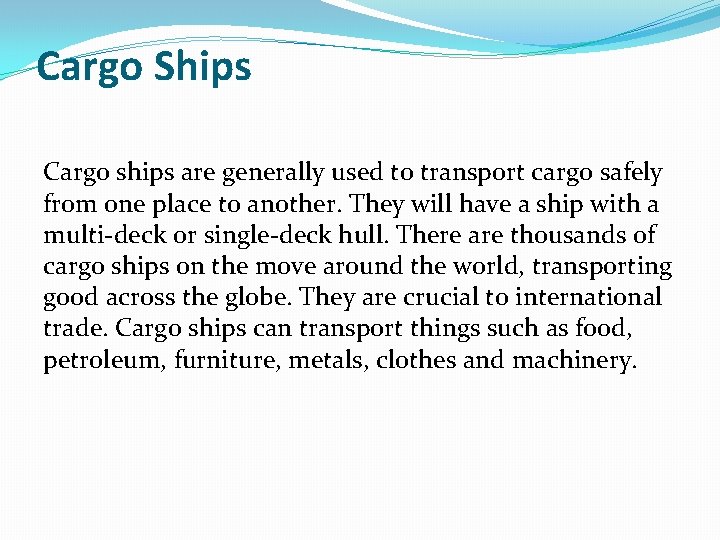 Cargo Ships

Cargo ships are generally used to transport cargo safely from one place to another. They will have a ship with a multi-deck or single-deck hull. There are thousands of cargo ships on the move around the world, transporting good across the globe. They are crucial to international trade. Cargo ships can transport things such as food, petroleum, furniture, metals, clothes and machinery.